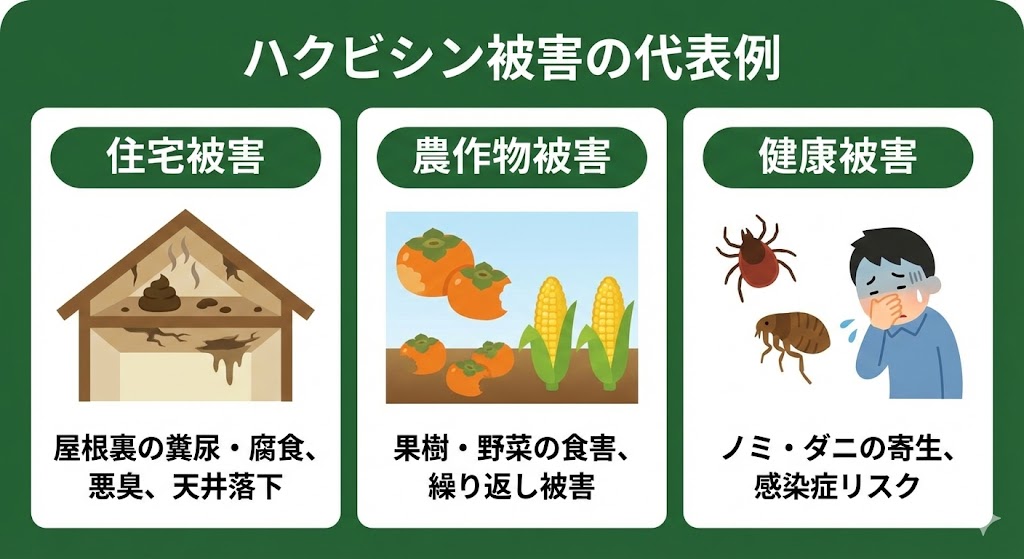 ハクビシン被害の代表例

住宅被害

屋根裏の糞尿・腐食、悪臭、天井落下

農作物被害

果樹・野菜の食害、繰り返し被害

健康被害

ノミ・ダニの寄生、感染症リスク